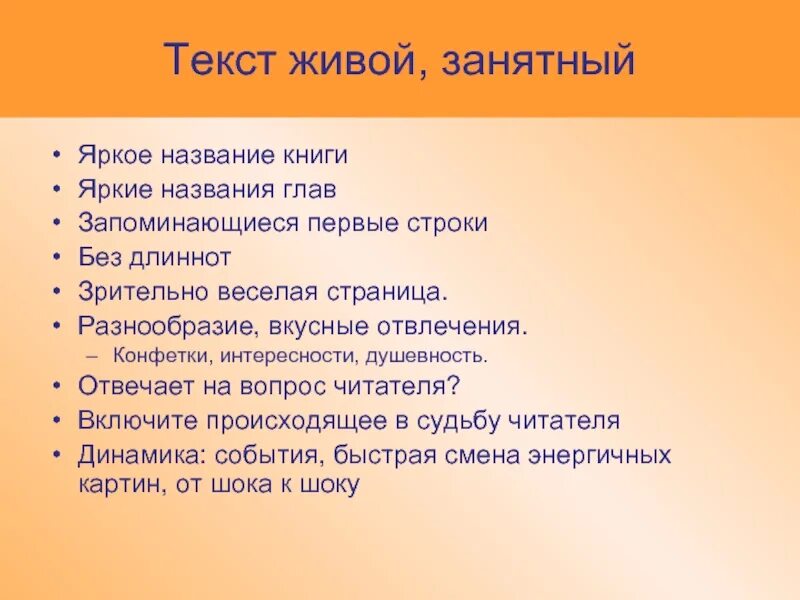 Текст живой, занятный

• Яркое название книги
• Яркие названия глав
• Запоминающиеся первые строки
• Без длиннот
• Зрительно веселая страница.
• Разнообразие, вкусные отвлечения.
  – Конфетки, интересности, душевность.
• Отвечает на вопрос читателя?
• Включите происходящее в судьбу читателя
• Динамика: события, быстрая смена энергичных картин, от шока к шоку